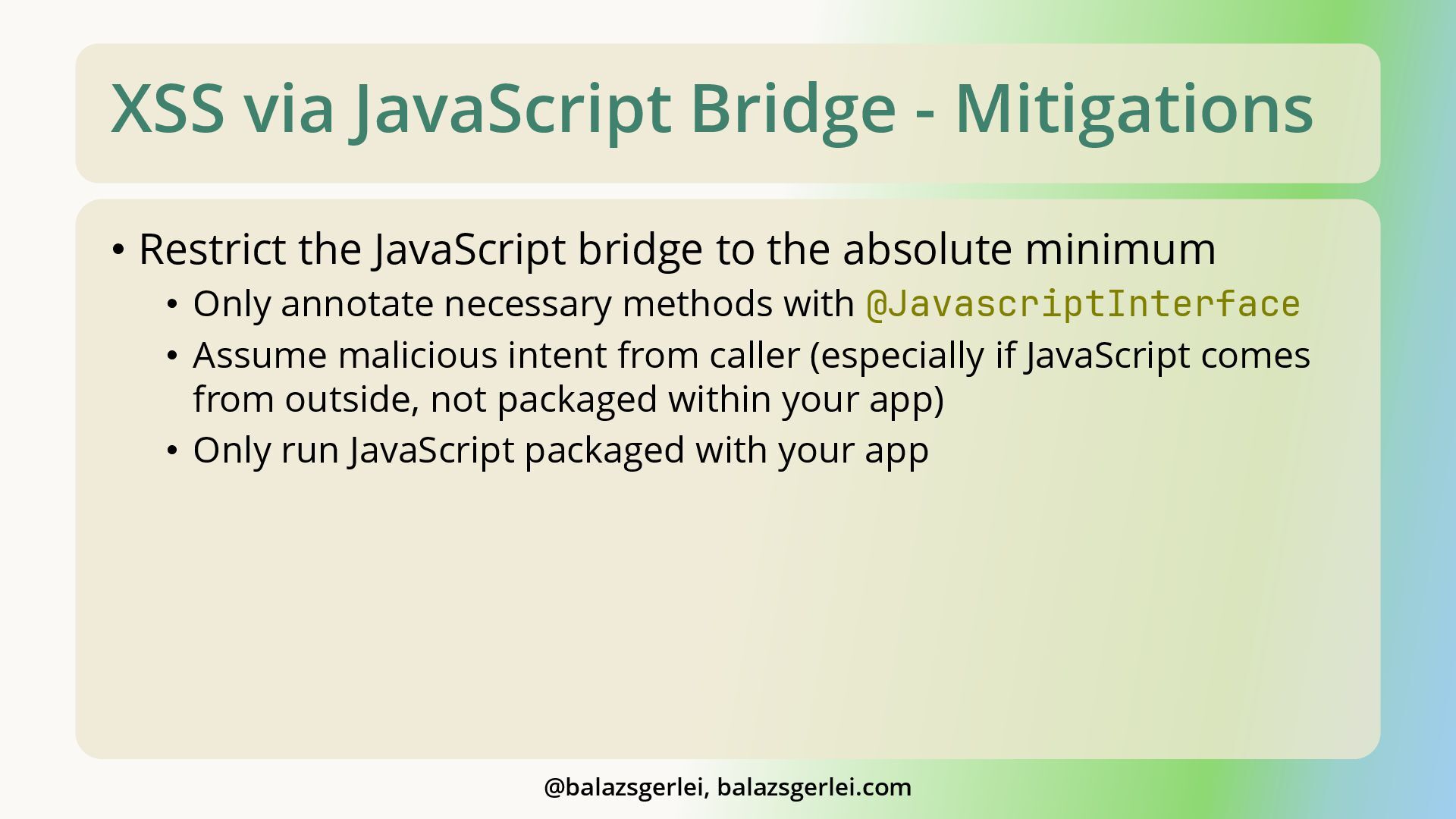 XSS via JavaScript Bridge - Mitigations

• Restrict the JavaScript bridge to the absolute minimum
  • Only annotate necessary methods with @JavascriptInterface
  • Assume malicious intent from caller (especially if JavaScript comes from outside, not packaged within your app)
  • Only run JavaScript packaged with your app

@balazsgerlei, balazsgerlei.com